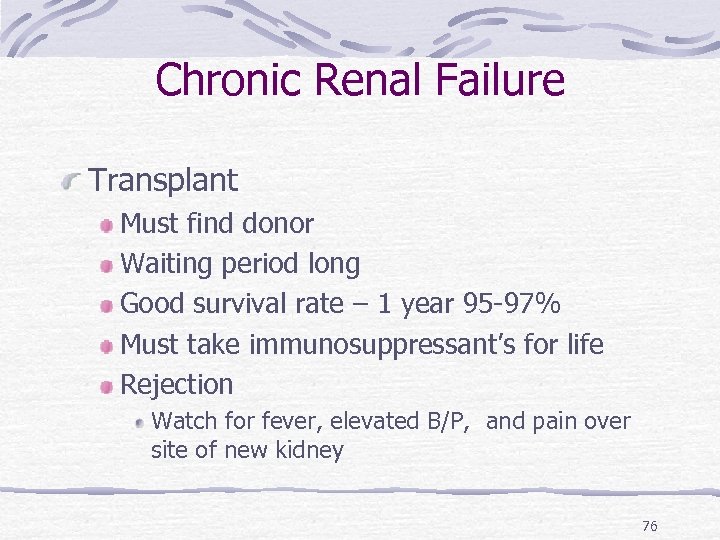 Chronic Renal Failure

Transplant

Must find donor

Waiting period long

Good survival rate – 1 year 95-97%

Must take immunosuppressant's for life

Rejection

Watch for fever, elevated B/P, and pain over site of new kidney

76